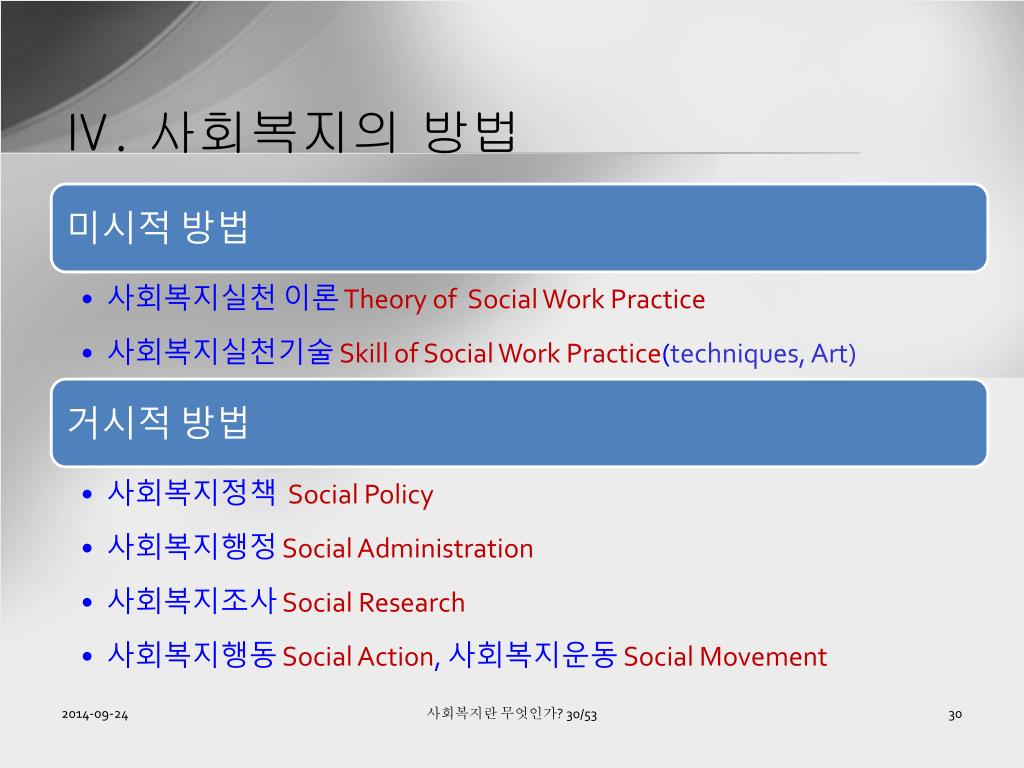 Ⅳ. 사회복지의 방법

미시적 방법

• 사회복지실천 이론 Theory of Social Work Practice
• 사회복지실천기술 Skill of Social Work Practice(techniques, Art)

거시적 방법

• 사회복지정책 Social Policy
• 사회복지행정 Social Administration
• 사회복지조사 Social Research
• 사회복지행동 Social Action, 사회복지운동 Social Movement

2014-09-24 사회복지란 무엇인가? 30/53 30